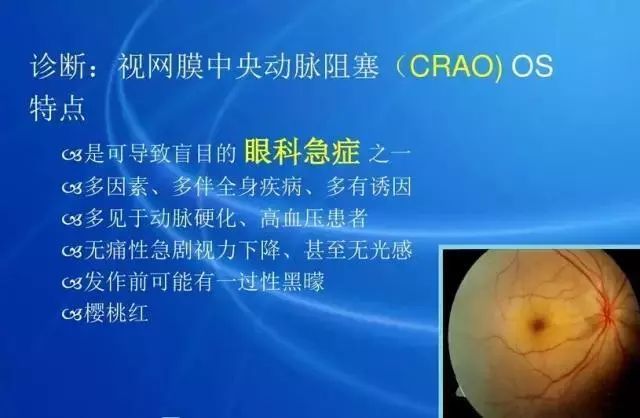 诊断：视网膜中央动脉阻塞（CRAO) OS

特点

是可导致盲目的 眼科急症 之一
多因素、多伴全身疾病、多有诱因
多见于动脉硬化、高血压患者
无痛性急剧视力下降、甚至无光感
发作前可能有一过性黑矇
樱桃红